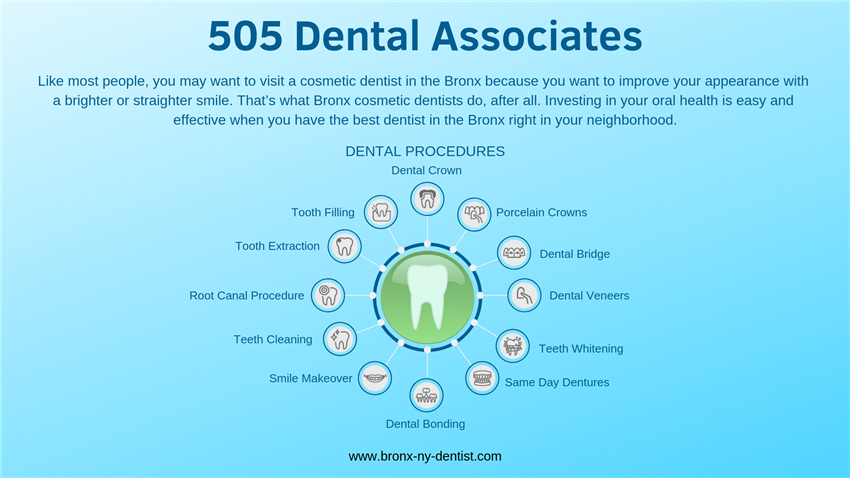 505 Dental Associates

Like most people, you may want to visit a cosmetic dentist in the Bronx because you want to improve your appearance with a brighter or straighter smile. That's what Bronx cosmetic dentists do, after all. Investing in your oral health is easy and effective when you have the best dentist in the Bronx right in your neighborhood.

DENTAL PROCEDURES

Dental Crown
Porcelain Crowns
Dental Bridge
Dental Veneers
Teeth Whitening
Same Day Dentures
Dental Bonding
Smile Makeover
Teeth Cleaning
Root Canal Procedure
Tooth Extraction
Tooth Filling

www.bronx-ny-dentist.com